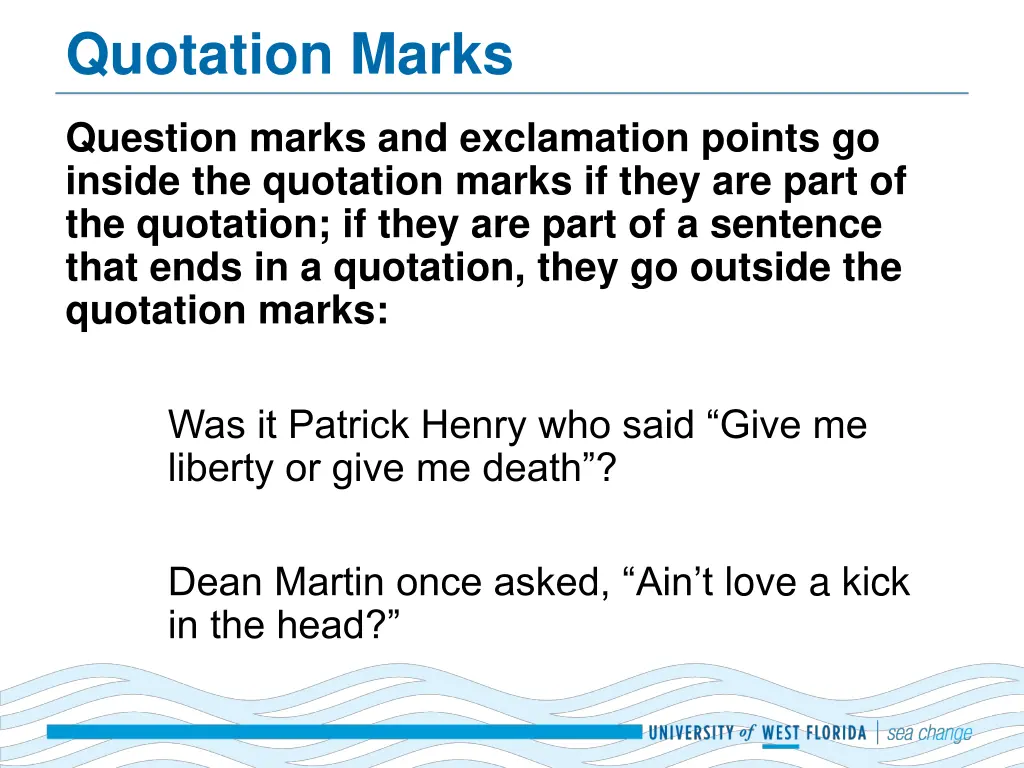 Quotation Marks

Question marks and exclamation points go inside the quotation marks if they are part of the quotation; if they are part of a sentence that ends in a quotation, they go outside the quotation marks:

Was it Patrick Henry who said “Give me liberty or give me death”?

Dean Martin once asked, “Ain’t love a kick in the head?”

UNIVERSITY of WEST FLORIDA | sea change